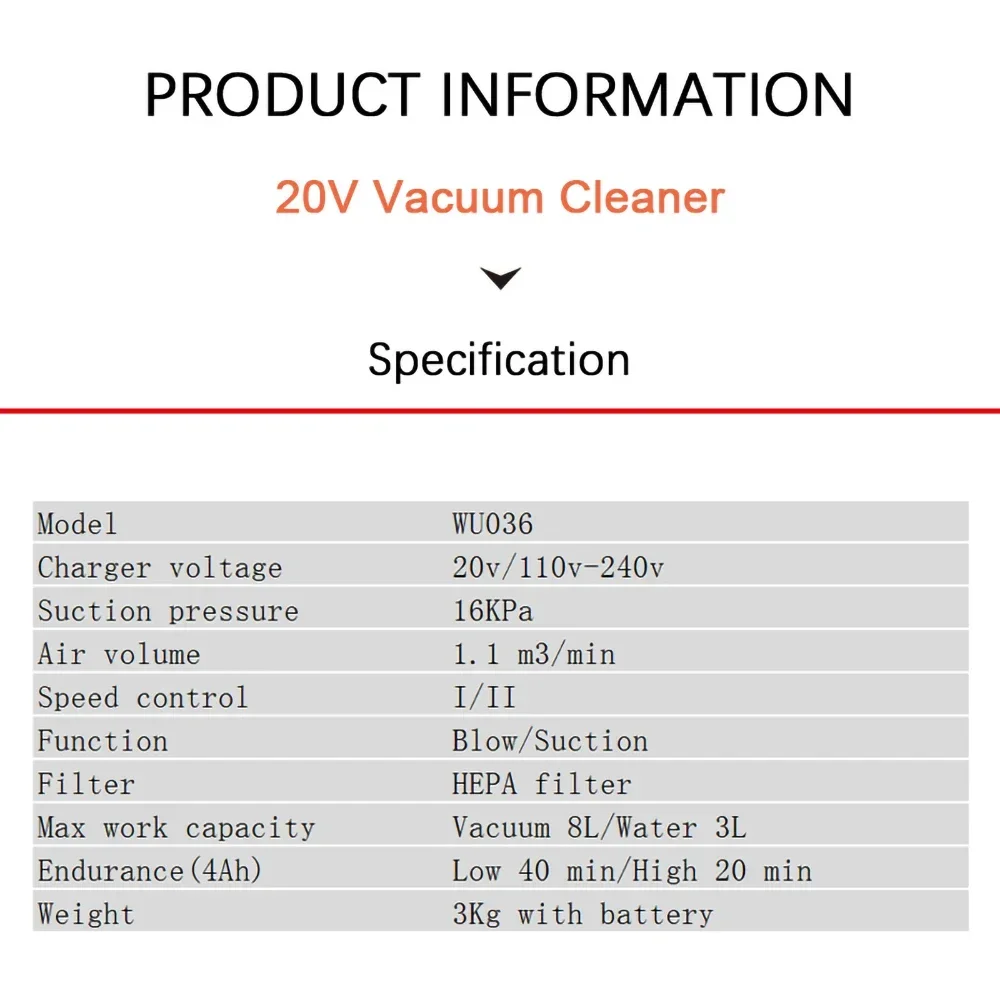 PRODUCT INFORMATION

20V Vacuum Cleaner

Specification

| Model | WU036 |
|---|---|
| Charger voltage | 20v/110v-240v |
| Suction pressure | 16KPa |
| Air volume | 1.1 m3/min |
| Speed control | I/II |
| Function | Blow/Suction |
| Filter | HEPA filter |
| Max work capacity | Vacuum 8L/Water 3L |
| Endurance(4Ah) | Low 40 min/High 20 min |
| Weight | 3Kg with battery |